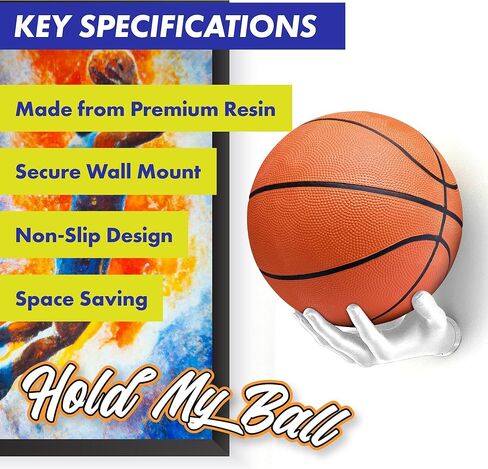 KEY SPECIFICATIONS

Made from Premium Resin

Secure Wall Mount

Non-Slip Design

Space Saving

Hold My Ball